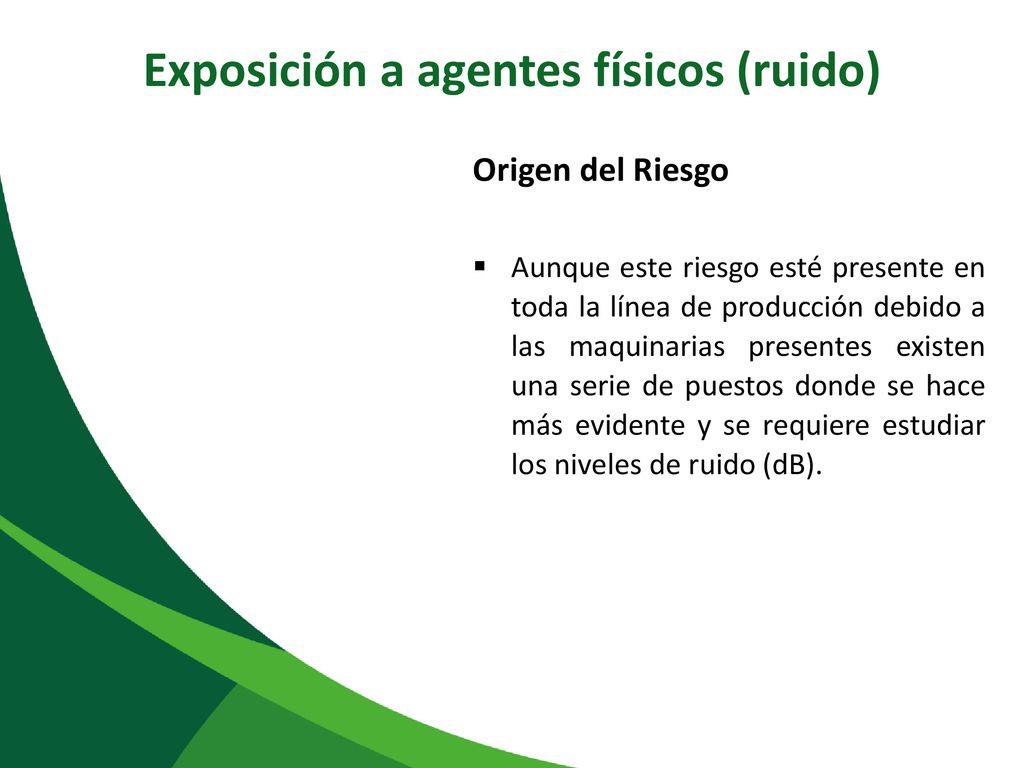 Exposición a agentes físicos (ruido)

Origen del Riesgo

▪ Aunque este riesgo esté presente en toda la línea de producción debido a las maquinarias presentes existen una serie de puestos donde se hace más evidente y se requiere estudiar los niveles de ruido (dB).